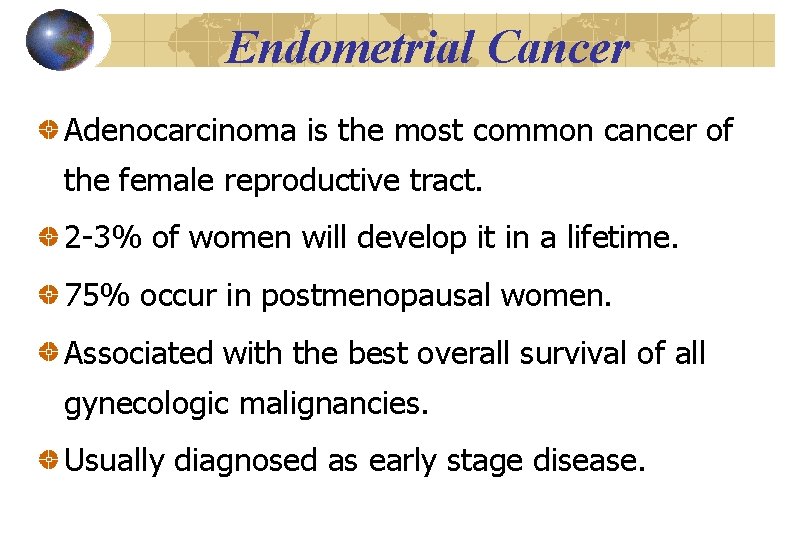 Endometrial Cancer

Adenocarcinoma is the most common cancer of the female reproductive tract.

2-3% of women will develop it in a lifetime.

75% occur in postmenopausal women.

Associated with the best overall survival of all gynecologic malignancies.

Usually diagnosed as early stage disease.